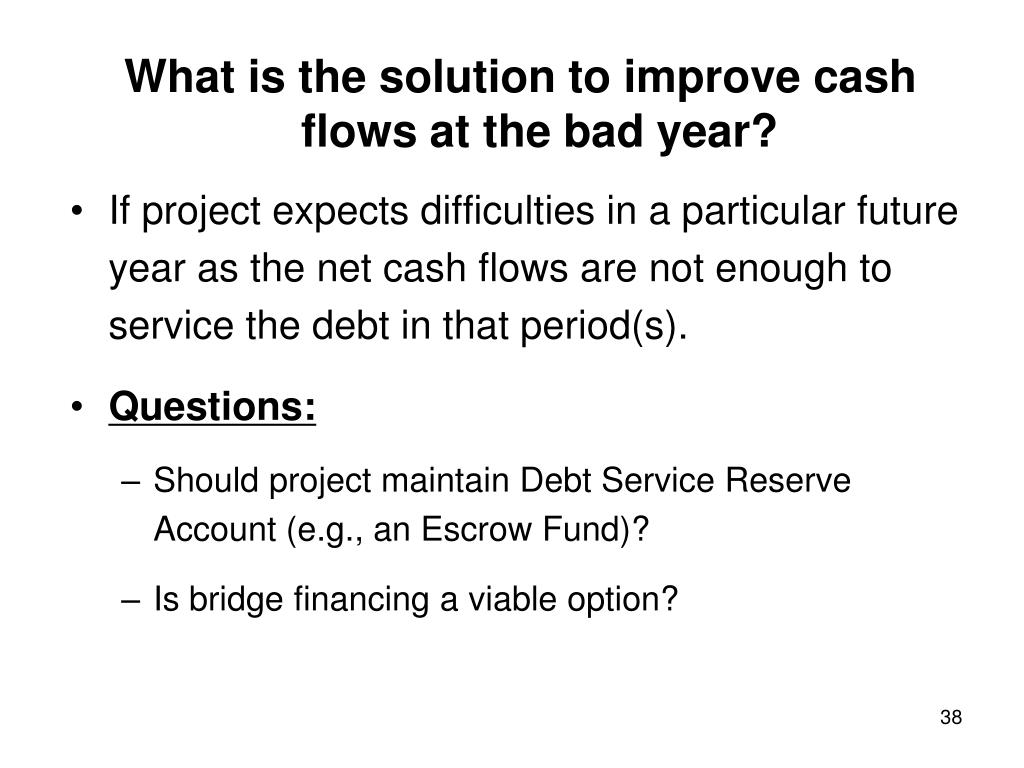 What is the solution to improve cash flows at the bad year?

• If project expects difficulties in a particular future year as the net cash flows are not enough to service the debt in that period(s).

• Questions:

– Should project maintain Debt Service Reserve Account (e.g., an Escrow Fund)?

– Is bridge financing a viable option?

38